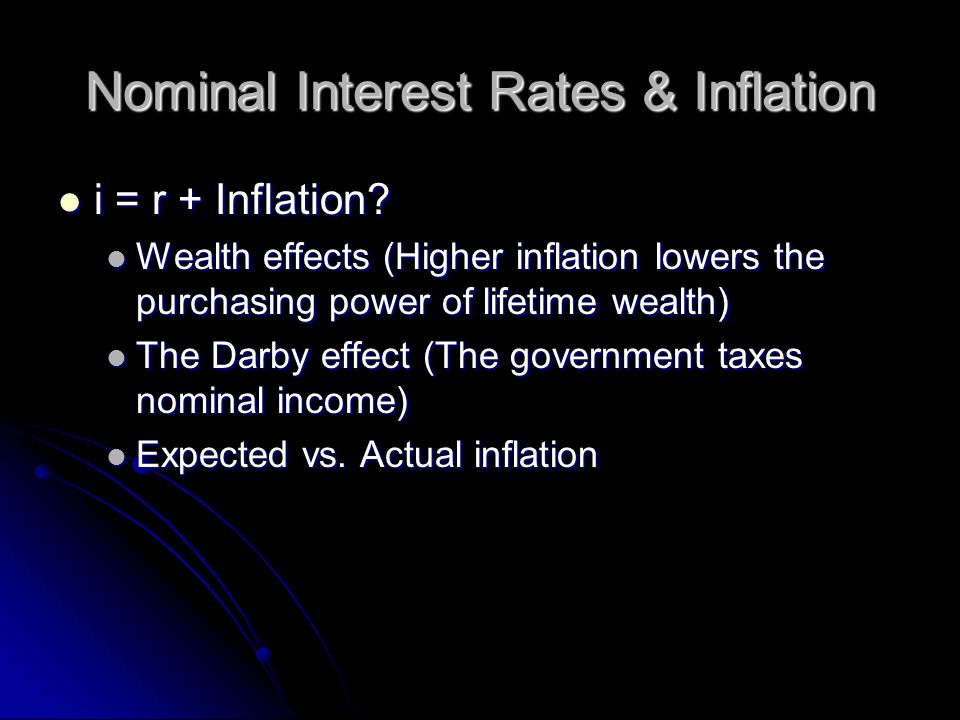 Nominal Interest Rates & Inflation

- i = r + Inflation?
  - Wealth effects (Higher inflation lowers the purchasing power of lifetime wealth)
  - The Darby effect (The government taxes nominal income)
  - Expected vs. Actual inflation